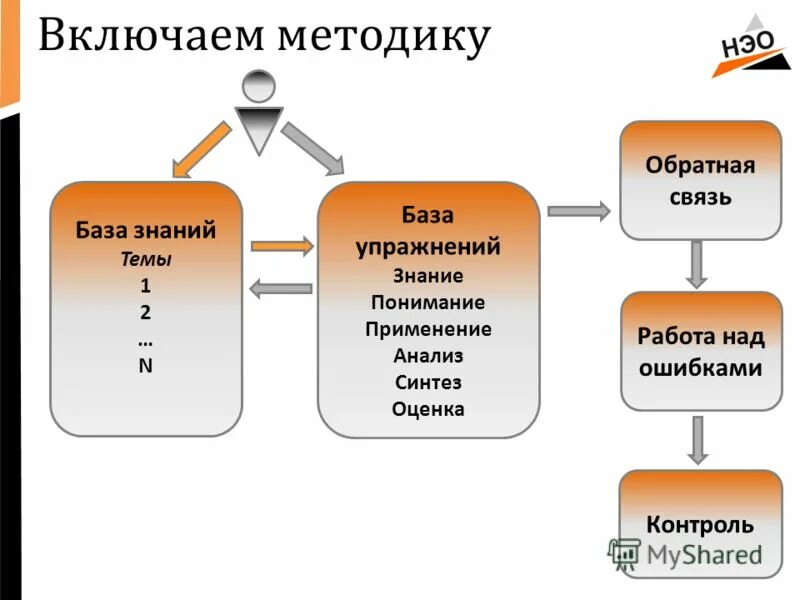 Включаем методику

НЭО

База знаний
Темы
1
2
…
N

База упражнений
Знание
Понимание
Применение
Анализ
Синтез
Оценка

Обратная связь

Работа над ошибками

Контроль

MyShared